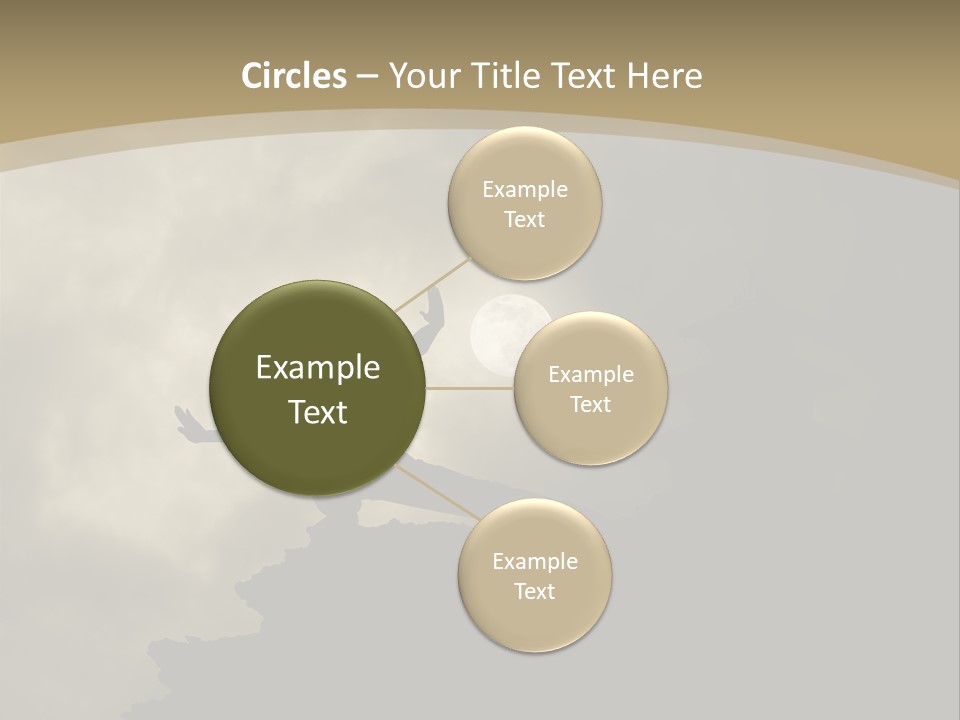 Circles – Your Title Text Here

Example Text

Example Text

Example Text

Example Text